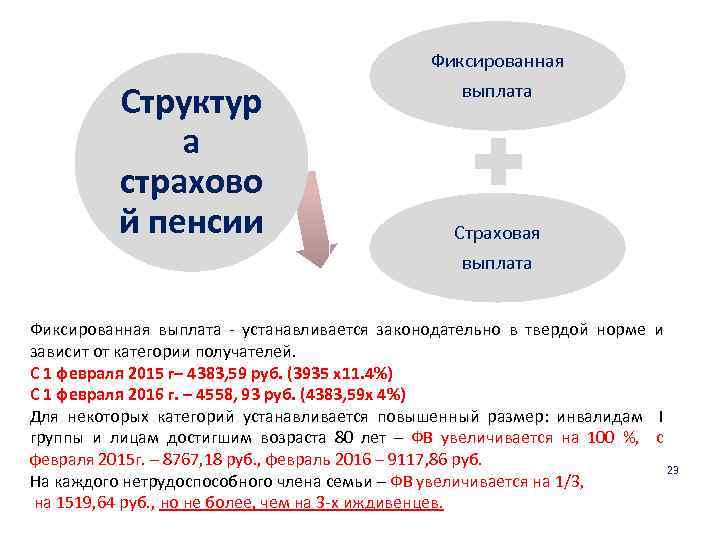 Структур а страхово й пенсии

Фиксированная выплата

Страховая выплата

Фиксированная выплата - устанавливается законодательно в твердой норме и зависит от категории получателей.
С 1 февраля 2015 г– 4383,59 руб. (3935 х11.4%)
С 1 февраля 2016 г. – 4558, 93 руб. (4383,59х 4%)
Для некоторых категорий устанавливается повышенный размер: инвалидам I группы и лицам достигшим возраста 80 лет – ФВ увеличивается на 100 %, с февраля 2015г. – 8767,18 руб., февраль 2016 – 9117,86 руб.
На каждого нетрудоспособного члена семьи – ФВ увеличивается на 1/3, на 1519,64 руб., но не более, чем на 3-х иждивенцев.

23